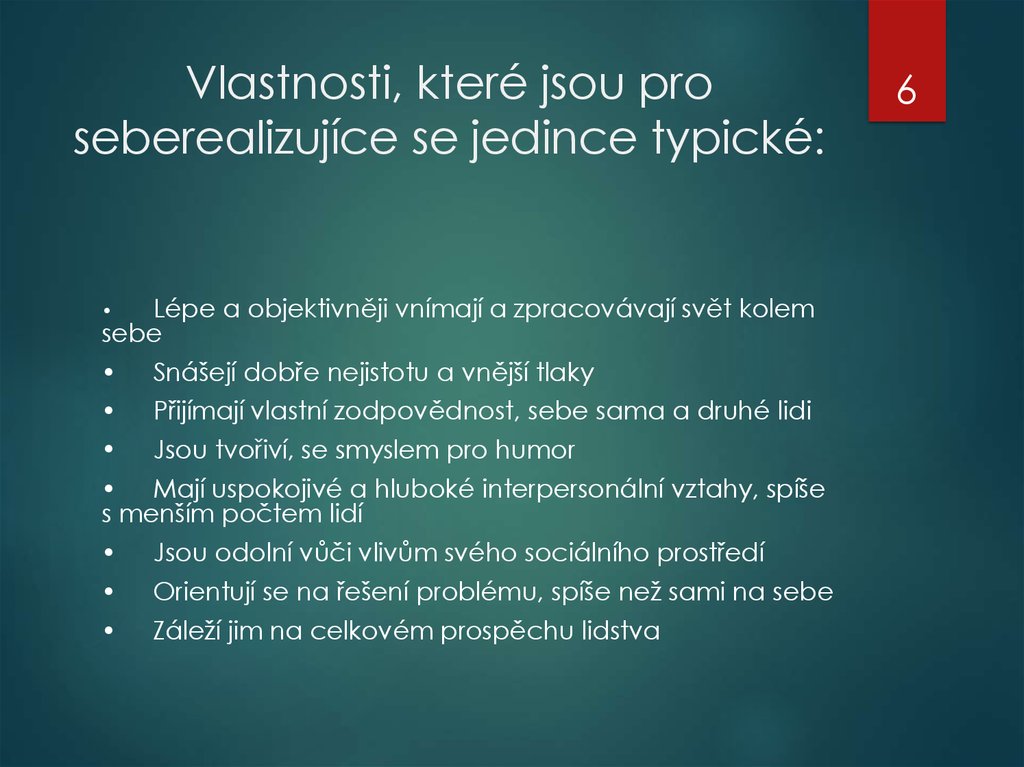 Vlastnosti, které jsou pro seberealizujíce se jedince typické:

6

• Lépe a objektivněji vnímají a zpracovávají svět kolem sebe
• Snášejí dobře nejistotu a vnější tlaky
• Přijímají vlastní zodpovědnost, sebe sama a druhé lidi
• Jsou tvořiví, se smyslem pro humor
• Mají uspokojivé a hluboké interpersonální vztahy, spíše s menším počtem lidí
• Jsou odolní vůči vlivům svého sociálního prostředí
• Orientují se na řešení problému, spíše než sami na sebe
• Záleží jim na celkovém prospěchu lidstva